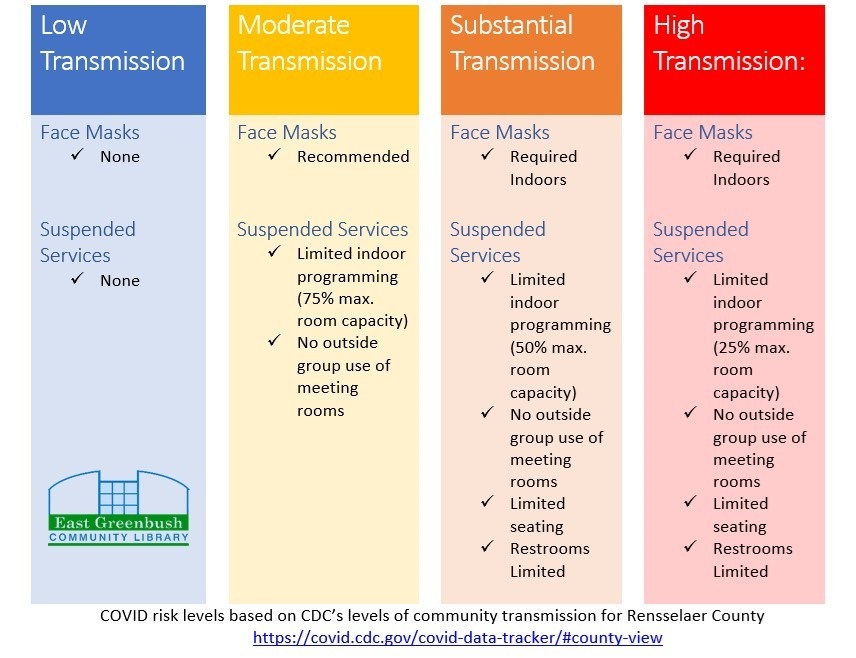 Low Transmission

Face Masks
✓ None

Suspended Services
✓ None

East Greenbush
COMMUNITY LIBRARY

Moderate Transmission

Face Masks
✓ Recommended

Suspended Services
✓ Limited indoor programming (75% max. room capacity)
✓ No outside group use of meeting rooms

Substantial Transmission

Face Masks
✓ Required Indoors

Suspended Services
✓ Limited indoor programming (50% max. room capacity)
✓ No outside group use of meeting rooms
✓ Limited seating
✓ Restrooms Limited

High Transmission:

Face Masks
✓ Required Indoors

Suspended Services
✓ Limited indoor programming (25% max. room capacity)
✓ No outside group use of meeting rooms
✓ Limited seating
✓ Restrooms Limited

COVID risk levels based on CDC's levels of community transmission for Rensselaer County
https://covid.cdc.gov/covid-data-tracker/#county-view